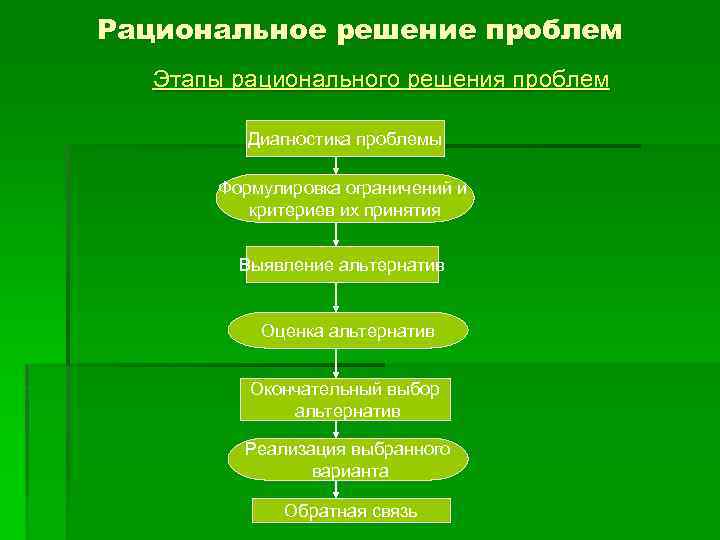 Рациональное решение проблем

Этапы рационального решения проблем

Диагностика проблемы

Формулировка ограничений и критериев их принятия

Выявление альтернатив

Оценка альтернатив

Окончательный выбор альтернатив

Реализация выбранного варианта

Обратная связь